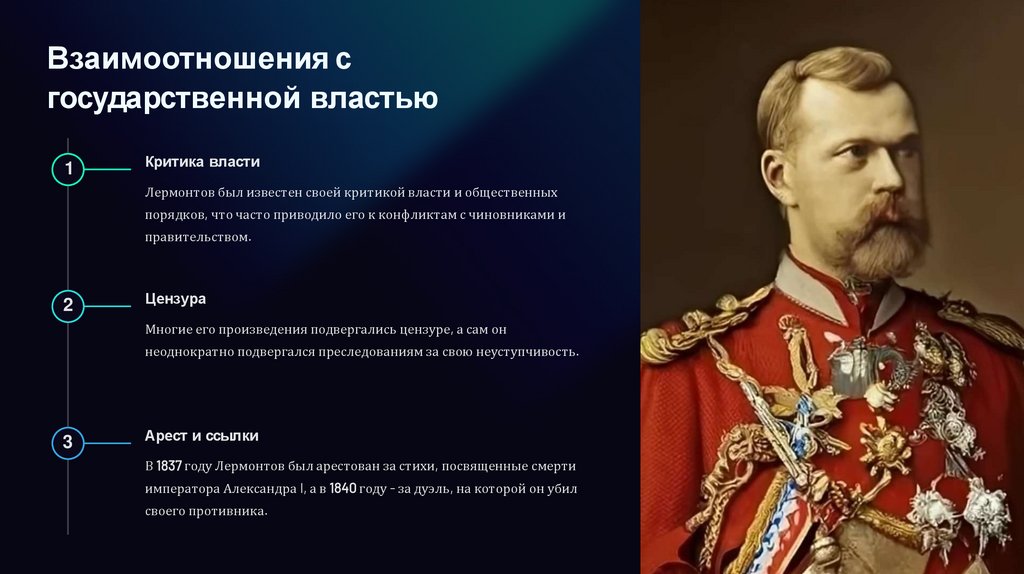 Взаимоотношения с государственной властью

1

Критика власти

Лермонтов был известен своей критикой власти и общественных порядков, что часто приводило его к конфликтам с чиновниками и правительством.

2

Цензура

Многие его произведения подвергались цензуре, а сам он неоднократно подвергался преследованиям за свою неуступчивость.

3

Арест и ссылки

В 1837 году Лермонтов был арестован за стихи, посвященные смерти императора Александра I, а в 1840 году - за дуэль, на которой он убил своего противника.